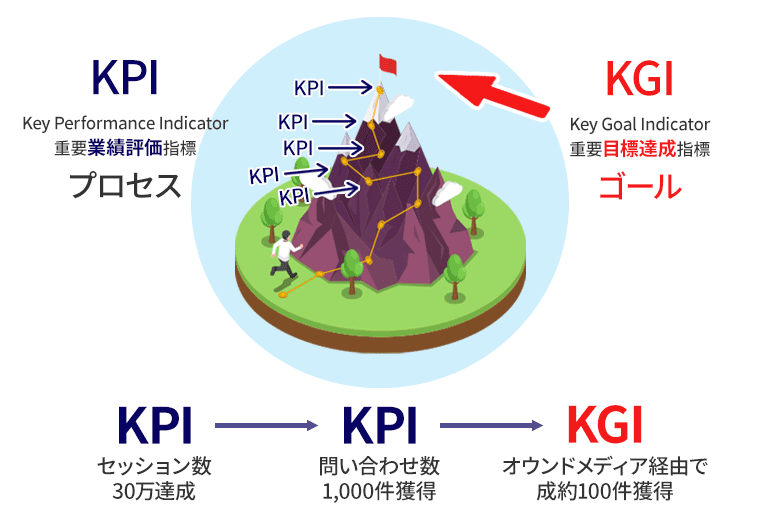 KPI
Key Performance Indicator
重要業績評価指標
プロセス

KPI
KPI
KPI
KPI
KPI

KGI
Key Goal Indicator
重要目標達成指標
ゴール

KPI
セッション数
30万達成

KPI
問い合わせ数
1,000件獲得

KGI
オウンドメディア経由で
成約100件獲得